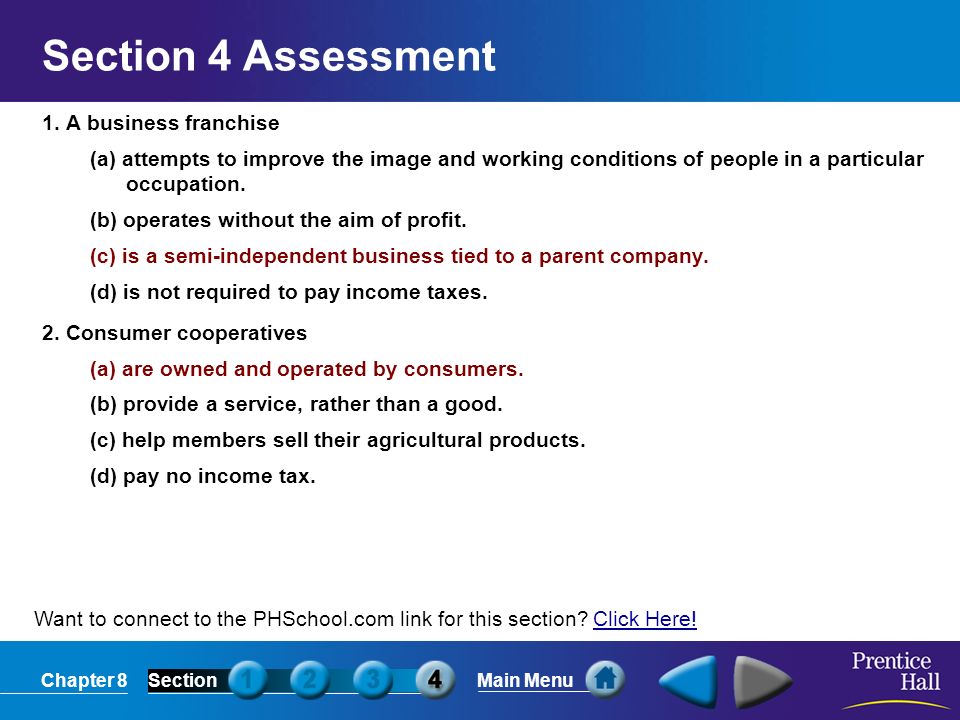 Section 4 Assessment

1. A business franchise

(a) attempts to improve the image and working conditions of people in a particular occupation.

(b) operates without the aim of profit.

(c) is a semi-independent business tied to a parent company.

(d) is not required to pay income taxes.

2. Consumer cooperatives

(a) are owned and operated by consumers.

(b) provide a service, rather than a good.

(c) help members sell their agricultural products.

(d) pay no income tax.

Want to connect to the PHSchool.com link for this section? Click Here!

Chapter 8 Section 1 2 3 4 Main Menu

Prentice Hall